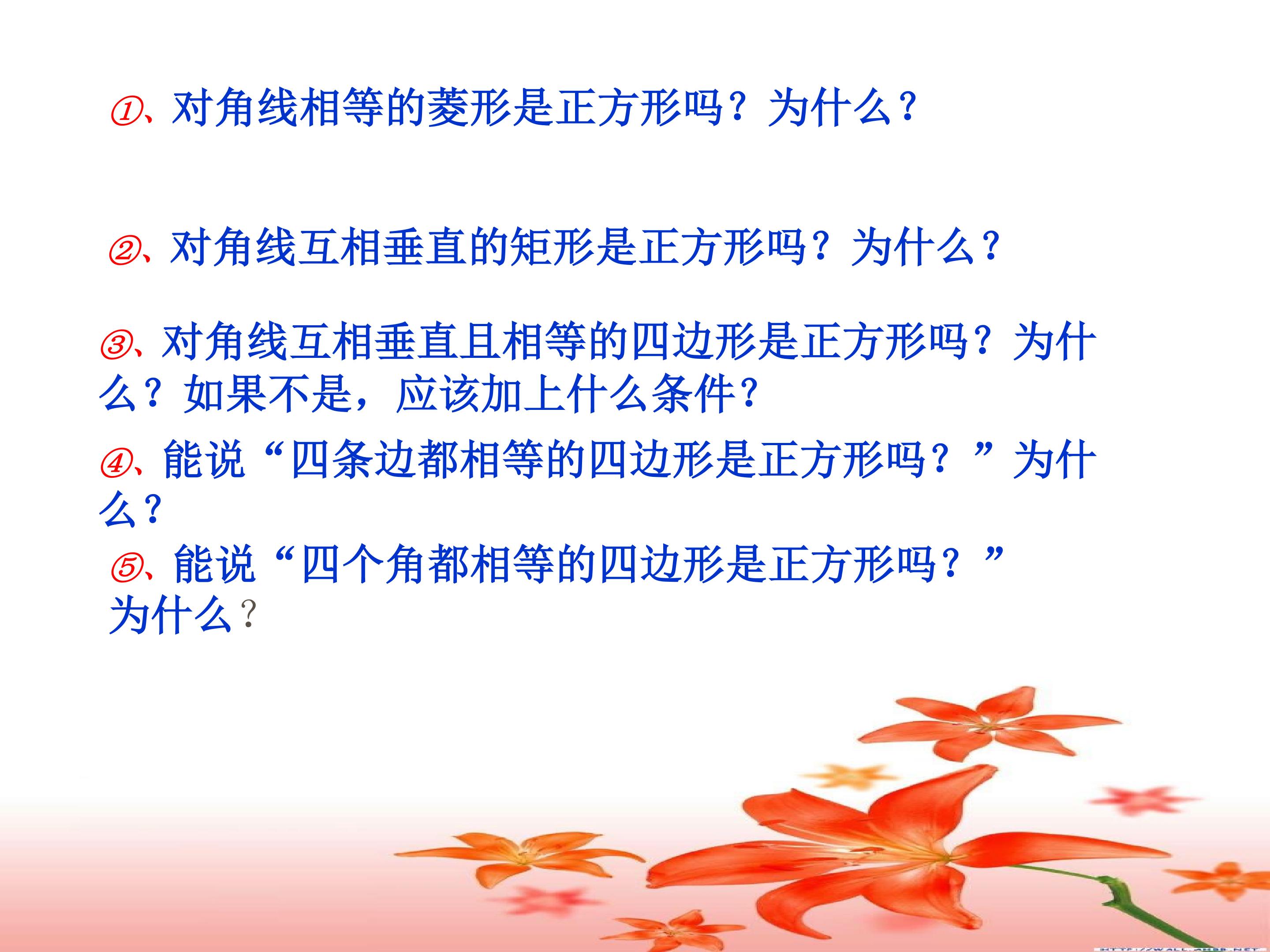 ①、对角线相等的菱形是正方形吗？为什么？

②、对角线互相垂直的矩形是正方形吗？为什么？

③、对角线互相垂直且相等的四边形是正方形吗？为什么？如果不是，应该加上什么条件？

④、能说“四条边都相等的四边形是正方形吗？”为什么？

⑤、能说“四个角都相等的四边形是正方形吗？”为什么？